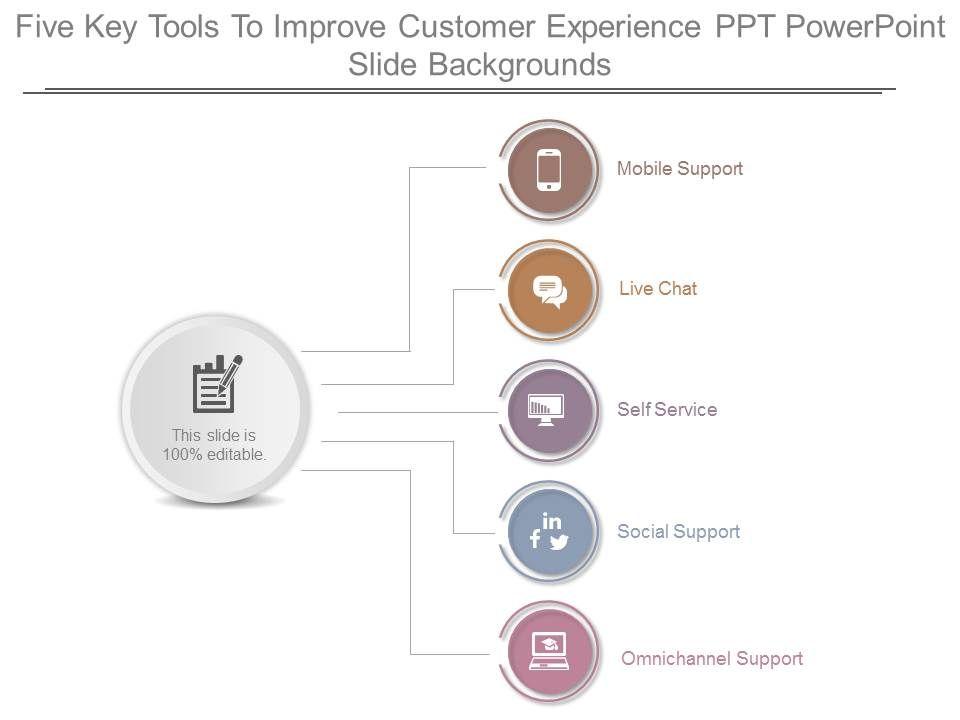 Five Key Tools To Improve Customer Experience PPT PowerPoint Slide Backgrounds

This slide is 100% editable.

Mobile Support

Live Chat

Self Service

in
f

Social Support

Omnichannel Support